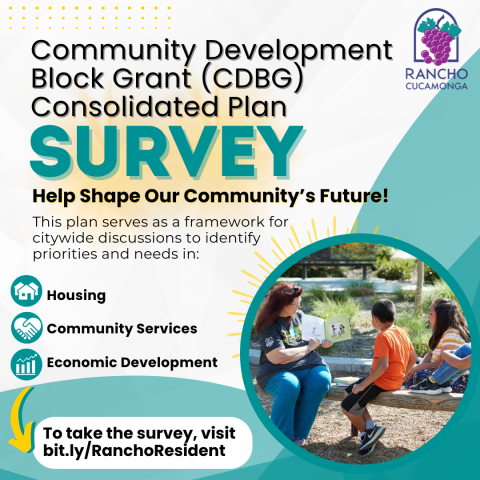 RANCHO CUCAMONGA

Community Development Block Grant (CDBG) Consolidated Plan

SURVEY

Help Shape Our Community's Future!

This plan serves as a framework for citywide discussions to identify priorities and needs in:

Housing

Community Services

Economic Development

To take the survey, visit bit.ly/RanchoResident